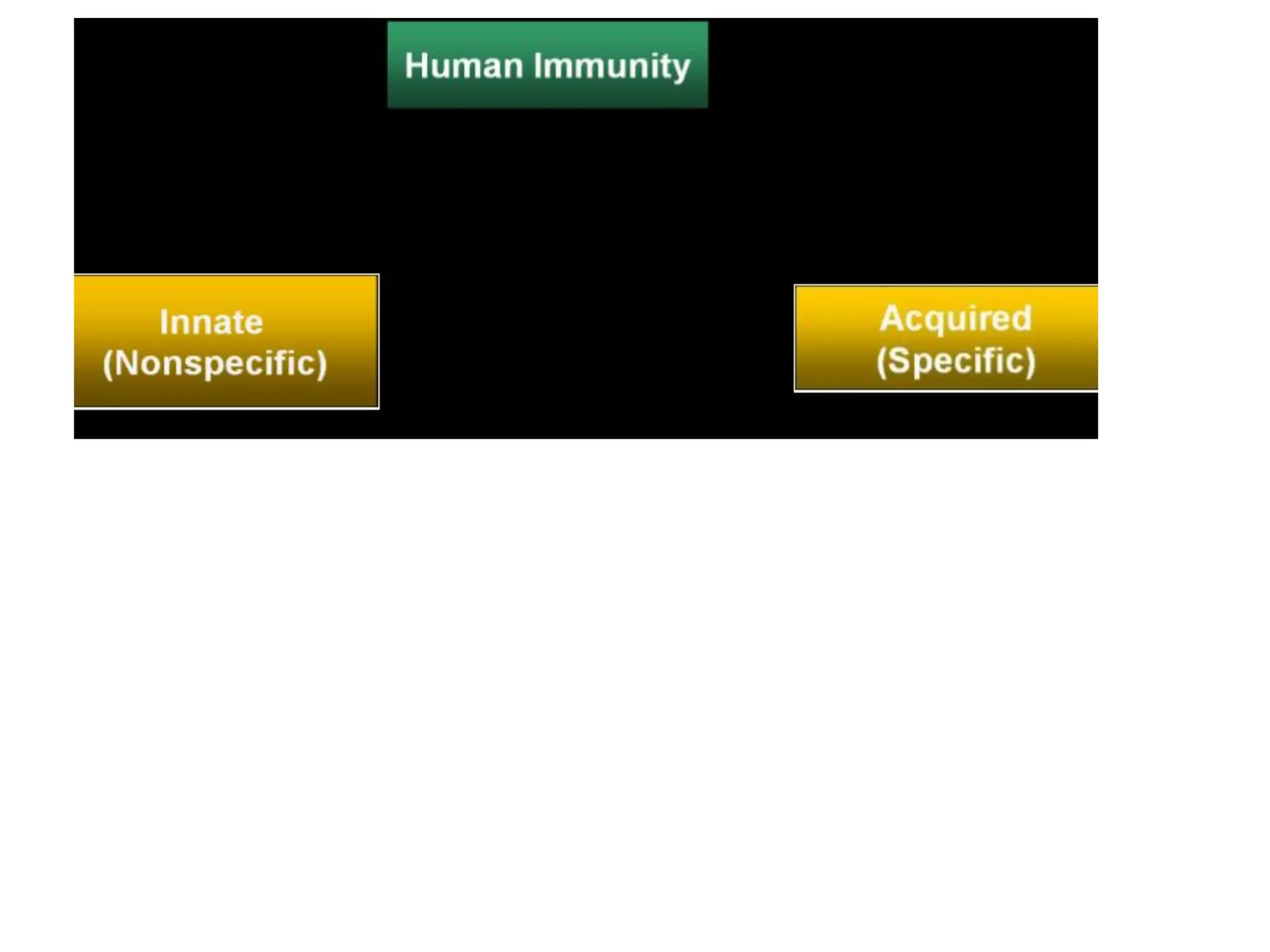 Human Immunity

Innate
(Nonspecific)

Acquired
(Specific)